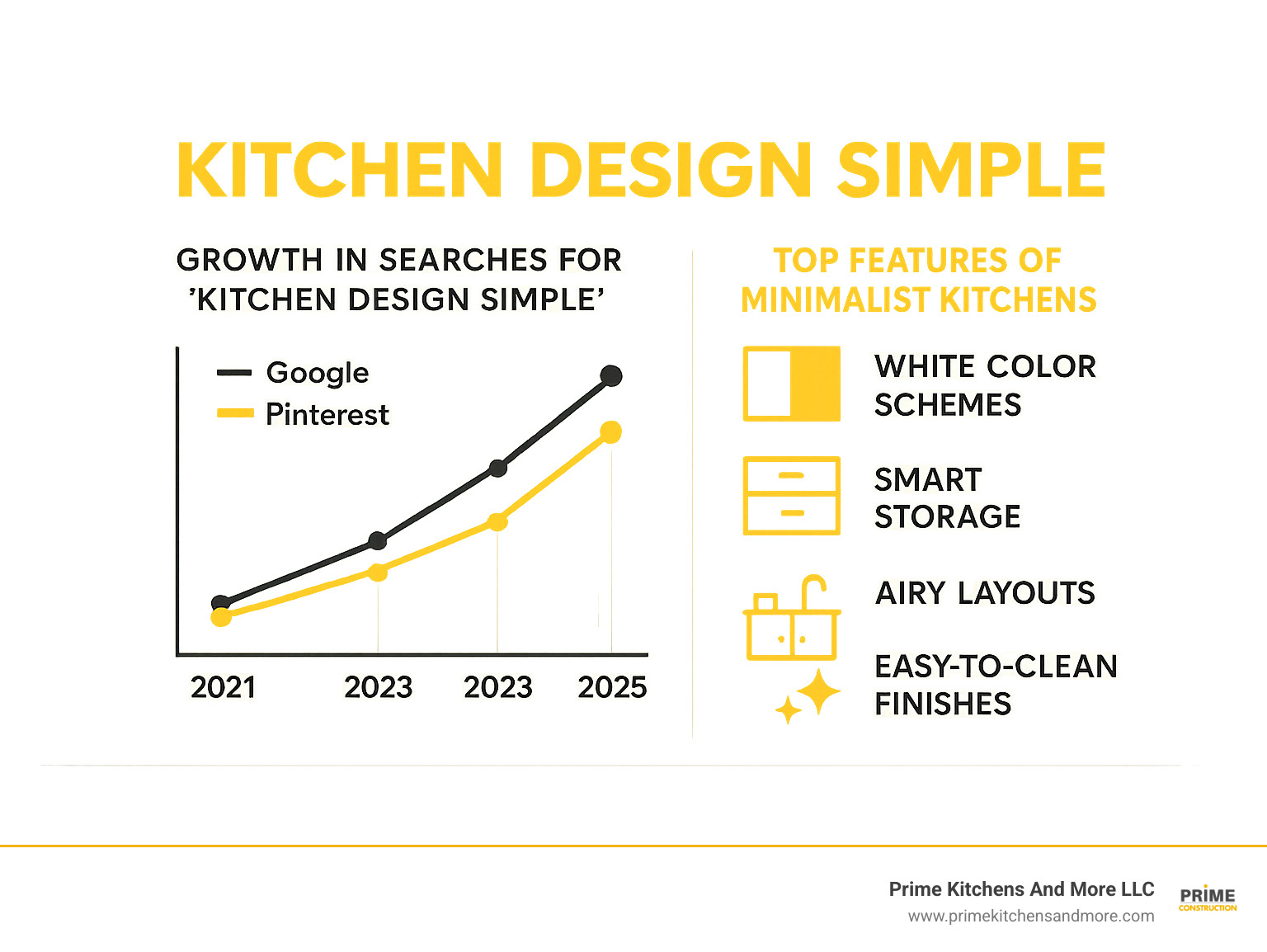 KITCHEN DESIGN SIMPLE

GROWTH IN SEARCHES FOR 'KITCHEN DESIGN SIMPLE'

Google
Pinterest

2021
2023
2023
2025

TOP FEATURES OF MINIMALIST KITCHENS

WHITE COLOR SCHEMES

SMART STORAGE

AIRY LAYOUTS

EASY-TO-CLEAN FINISHES

Prime Kitchens And More LLC
www.primekitchensandmore.com

PRIME
CONSTRUCTION